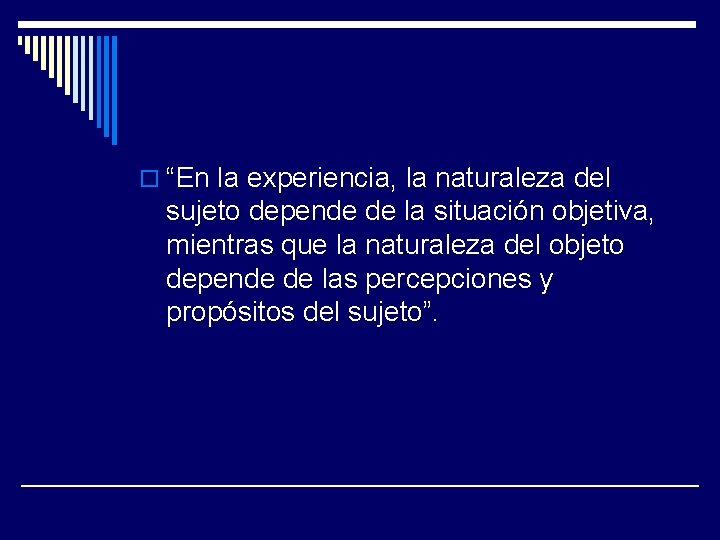 “En la experiencia, la naturaleza del sujeto depende de la situación objetiva, mientras que la naturaleza del objeto depende de las percepciones y propósitos del sujeto”.